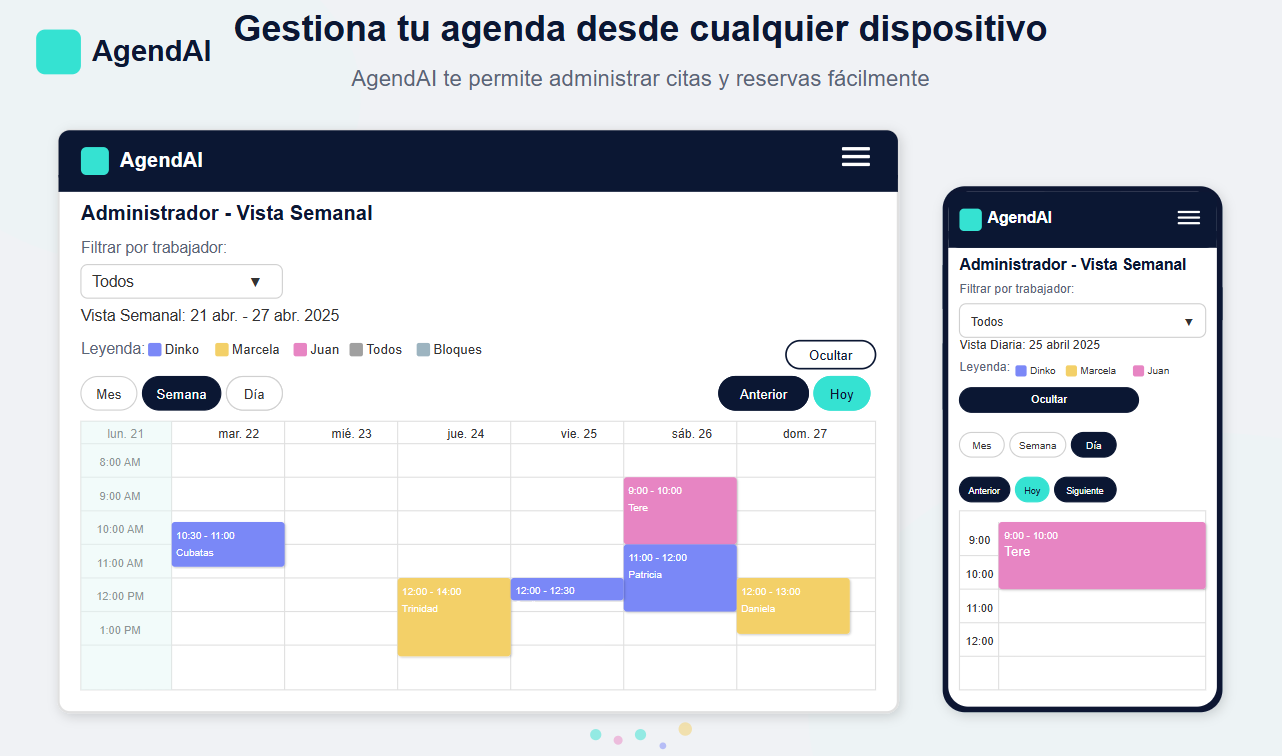 AgendAI

Gestiona tu agenda desde cualquier dispositivo

AgendAI te permite administrar citas y reservas fácilmente

AgendAI

Administrador - Vista Semanal

Filtrar por trabajador:

Todos ▼

Vista Semanal: 21 abr. - 27 abr. 2025

Leyenda: Dinko Marcela Juan Todos Bloques

Ocultar

Mes Semana Día

Anterior Hoy

| lun. 21 | mar. 22 | mié. 23 | jue. 24 | vie. 25 | sáb. 26 | dom. 27 |
|---|---|---|---|---|---|---|
| 8:00 AM | | | | | | |
| 9:00 AM | | | | | 9:00 - 10:00 Tere | |
| 10:00 AM | 10:30 - 11:00 Cubatas | | | | | |
| 11:00 AM | | | | | 11:00 - 12:00 Patricia | |
| 12:00 PM | | | 12:00 - 14:00 Trinidad | 12:00 - 12:30 | | 12:00 - 13:00 Daniela |
| 1:00 PM | | | | | | |

AgendAI

Administrador - Vista Semanal

Filtrar por trabajador:

Todos ▼

Vista Diaria: 25 abril 2025

Leyenda: Dinko Marcela Juan

Ocultar

Mes Semana Día

Anterior Hoy Siguiente

9:00
9:00 - 10:00
Tere
10:00
11:00
12:00